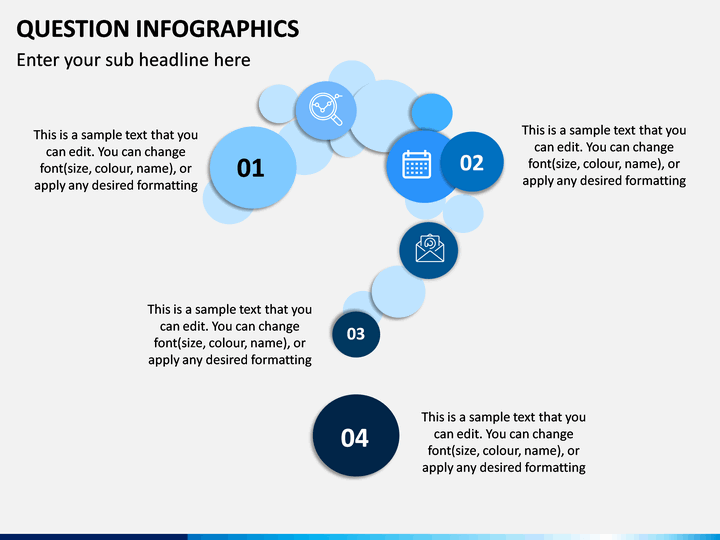 QUESTION INFOGRAPHICS

Enter your sub headline here

This is a sample text that you can edit. You can change font(size, colour, name), or apply any desired formatting

01

02

This is a sample text that you can edit. You can change font(size, colour, name), or apply any desired formatting

This is a sample text that you can edit. You can change font(size, colour, name), or apply any desired formatting

03

04

This is a sample text that you can edit. You can change font(size, colour, name), or apply any desired formatting